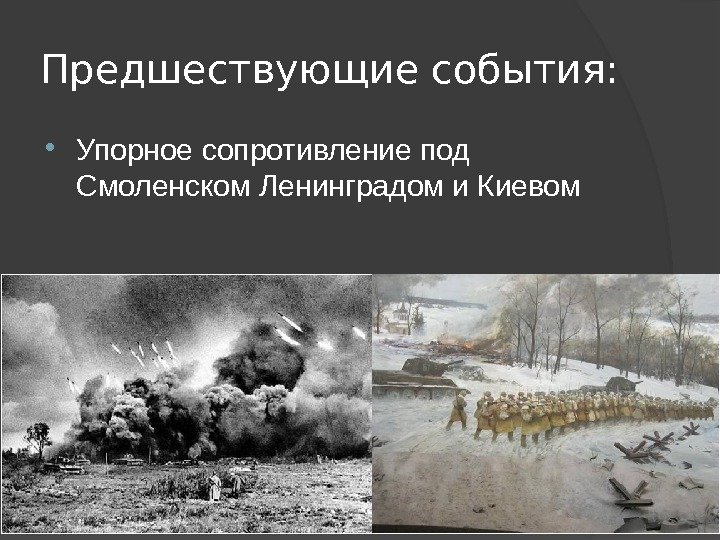 Предшествующие события:

• Упорное сопротивление под Смоленском Ленинградом и Киевом